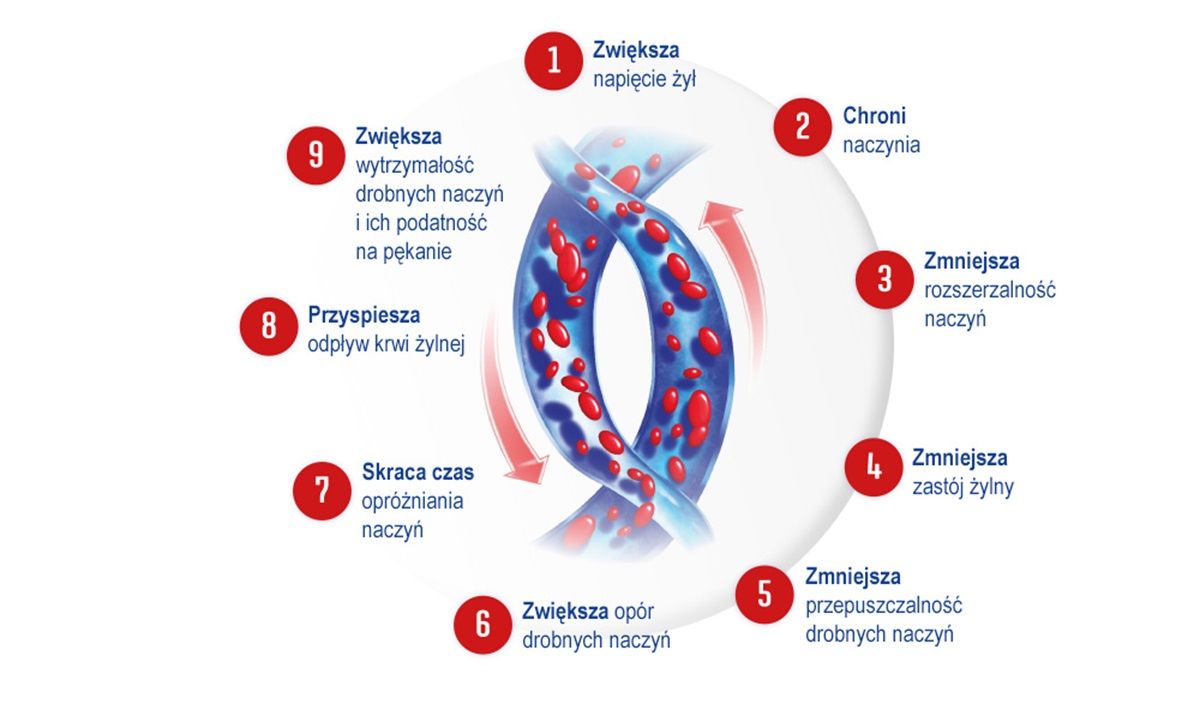 1 Zwiększa napięcie żył

2 Chroni naczynia

3 Zmniejsza rozszerzalność naczyń

4 Zmniejsza zastój żylny

5 Zmniejsza przepuszczalność drobnych naczyń

6 Zwiększa opór drobnych naczyń

7 Skraca czas opróżniania naczyń

8 Przyspiesza odpływ krwi żylnej

9 Zwiększa wytrzymałość drobnych naczyń i ich podatność na pękanie